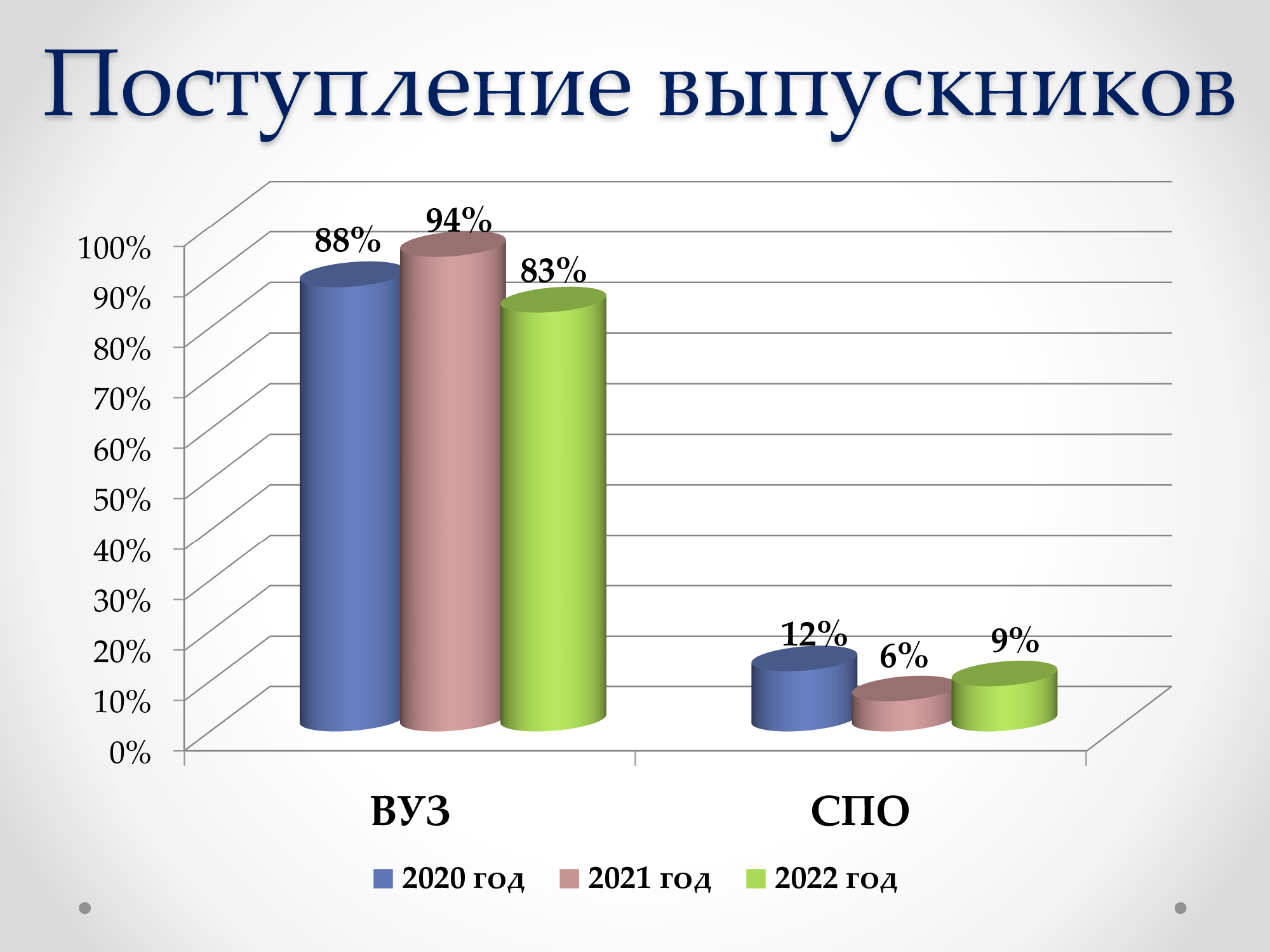 Поступление выпускников

100%
90%
80%
70%
60%
50%
40%
30%
20%
10%
0%

88%
94%
83%
12%
6%
9%

ВУЗ
СПО

2020 год
2021 год
2022 год